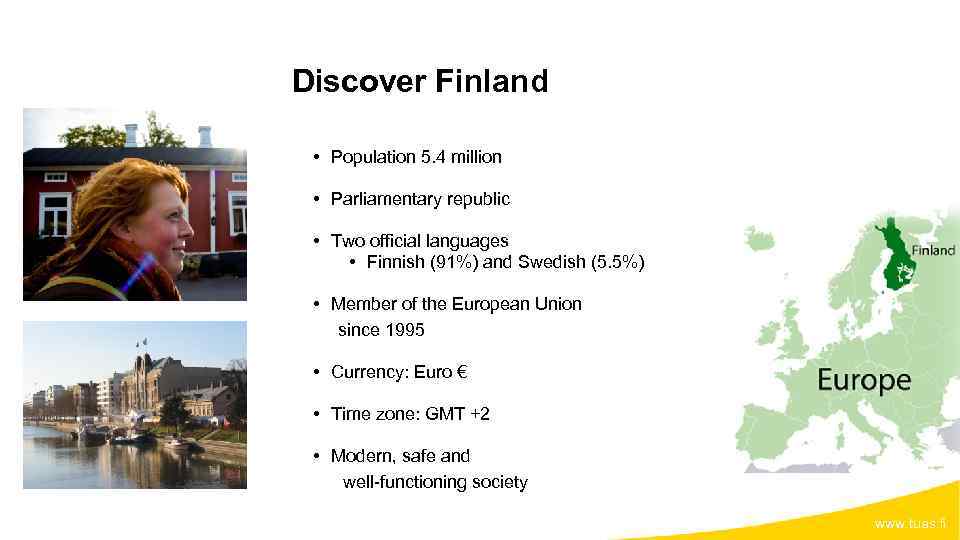 Discover Finland

• Population 5.4 million

• Parliamentary republic

• Two official languages
 • Finnish (91%) and Swedish (5.5%)

• Member of the European Union since 1995

• Currency: Euro €

• Time zone: GMT +2

• Modern, safe and well-functioning society

Finland

Europe

www.tuas.fi